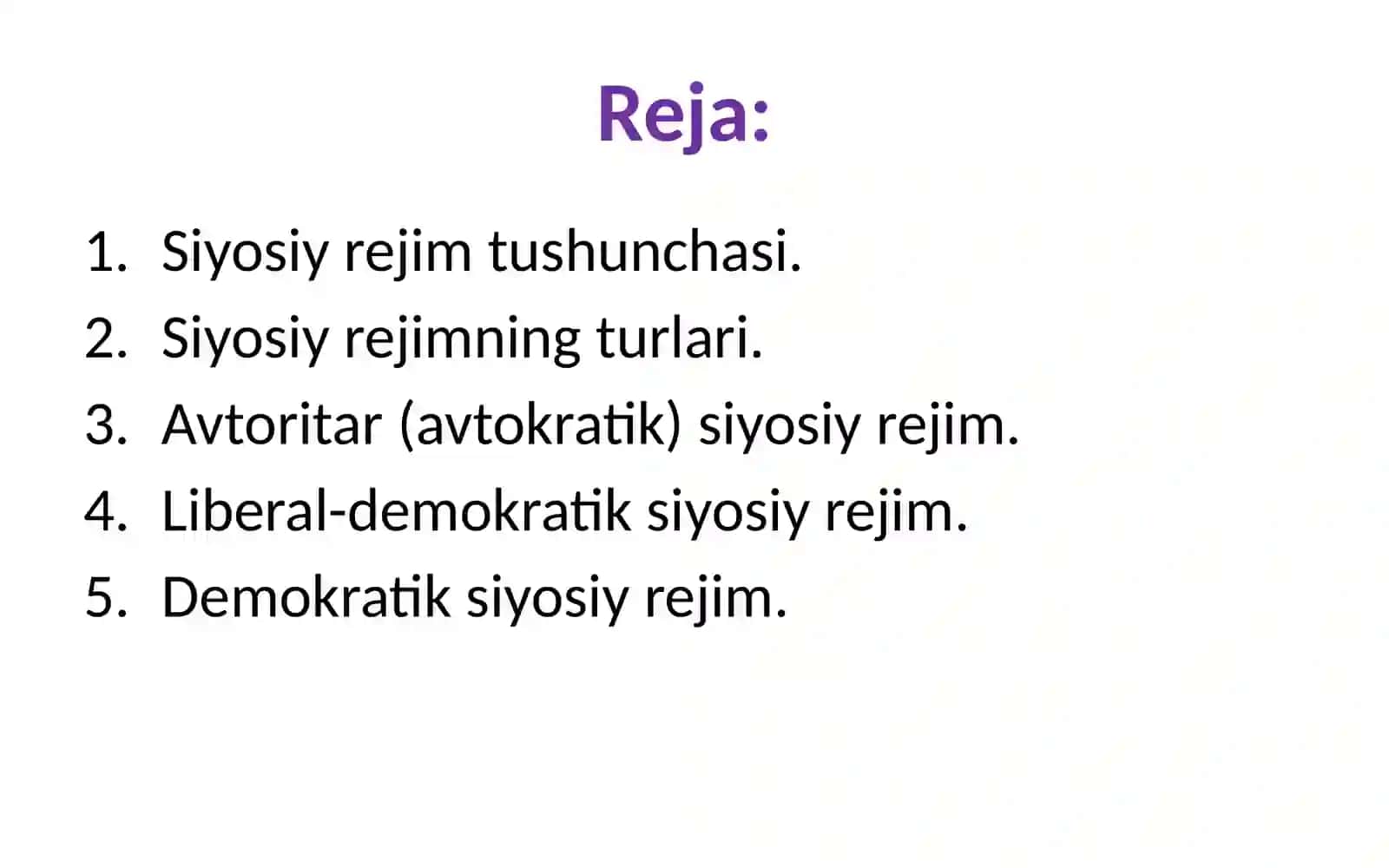 Reja:

1. Siyosiy rejim tushunchasi.
2. Siyosiy rejimning turlari.
3. Avtoritar (avtokratik) siyosiy rejim.
4. Liberal-demokratik siyosiy rejim.
5. Demokratik siyosiy rejim.